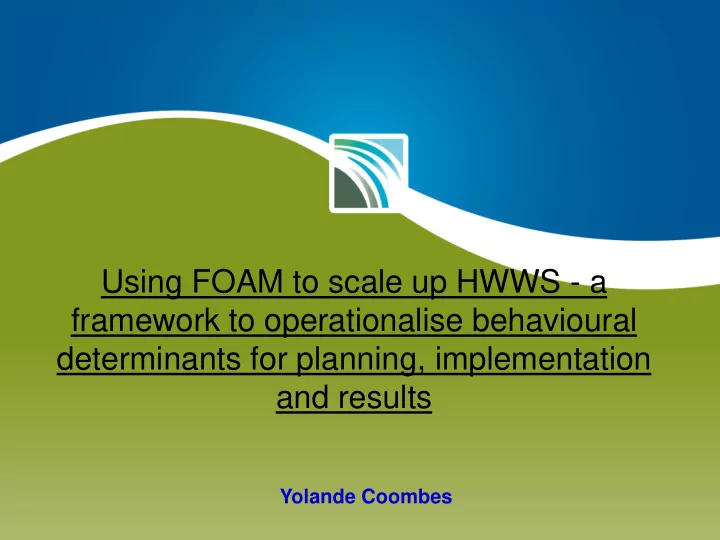 Using FOAM to scale up HWWS - a framework to operationalise behavioural determinants for planning, implementation and results

Yolande Coombes